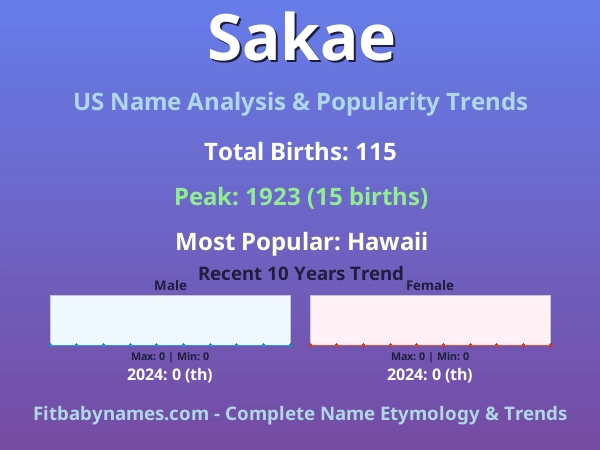 Sakae

US Name Analysis & Popularity Trends

Total Births: 115

Peak: 1923 (15 births)

Most Popular: Hawaii

Recent 10 Years Trend

Male

Max: 0 | Min: 0

2024: 0 (th)

Female

Max: 0 | Min: 0

2024: 0 (th)

Fitbabynames.com - Complete Name Etymology & Trends